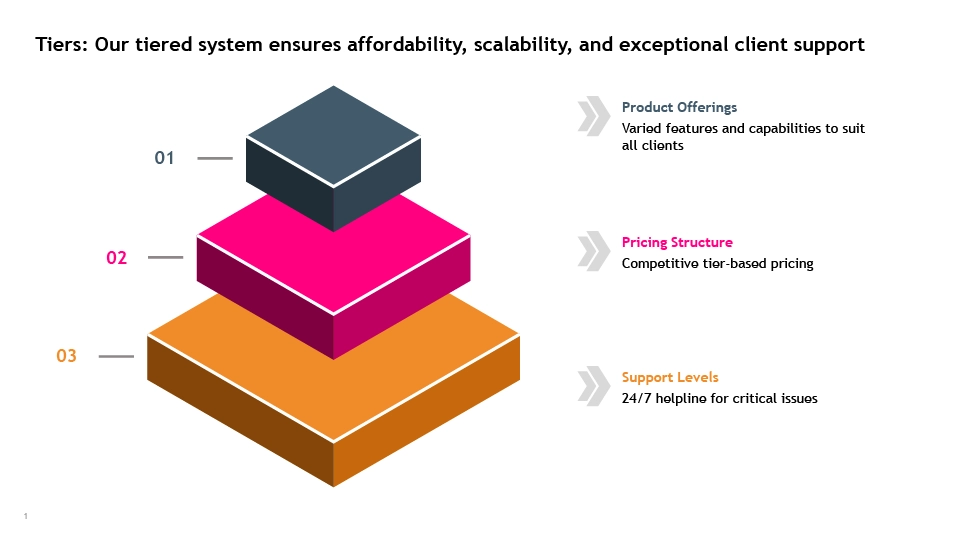 Tiers: Our tiered system ensures affordability, scalability, and exceptional client support

01

02

03

Product Offerings
Varied features and capabilities to suit all clients

Pricing Structure
Competitive tier-based pricing

Support Levels
24/7 helpline for critical issues

1